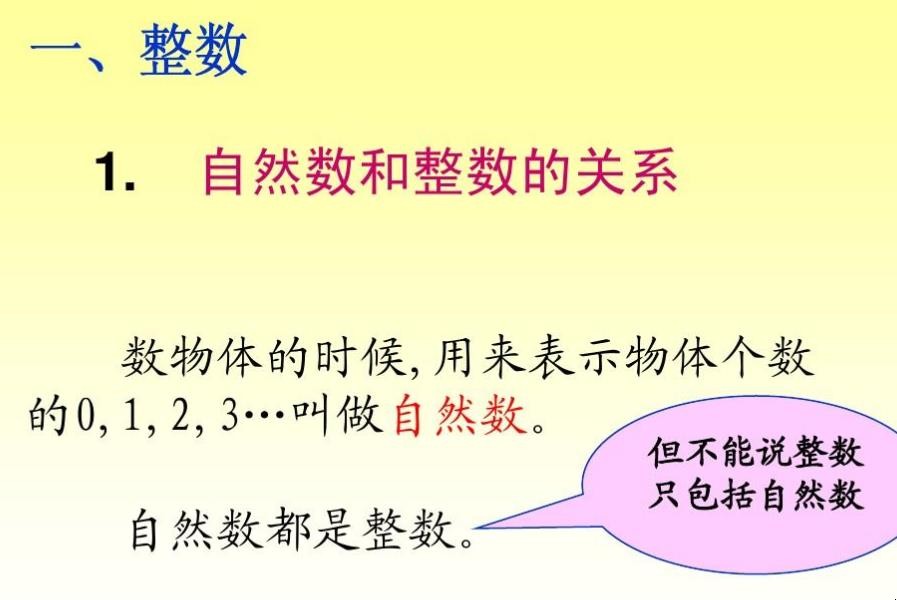 一、整数

1. 自然数和整数的关系

数物体的时候, 用来表示物体个数的0, 1, 2, 3…叫做自然数。

自然数都是整数。

但不能说整数只包括自然数